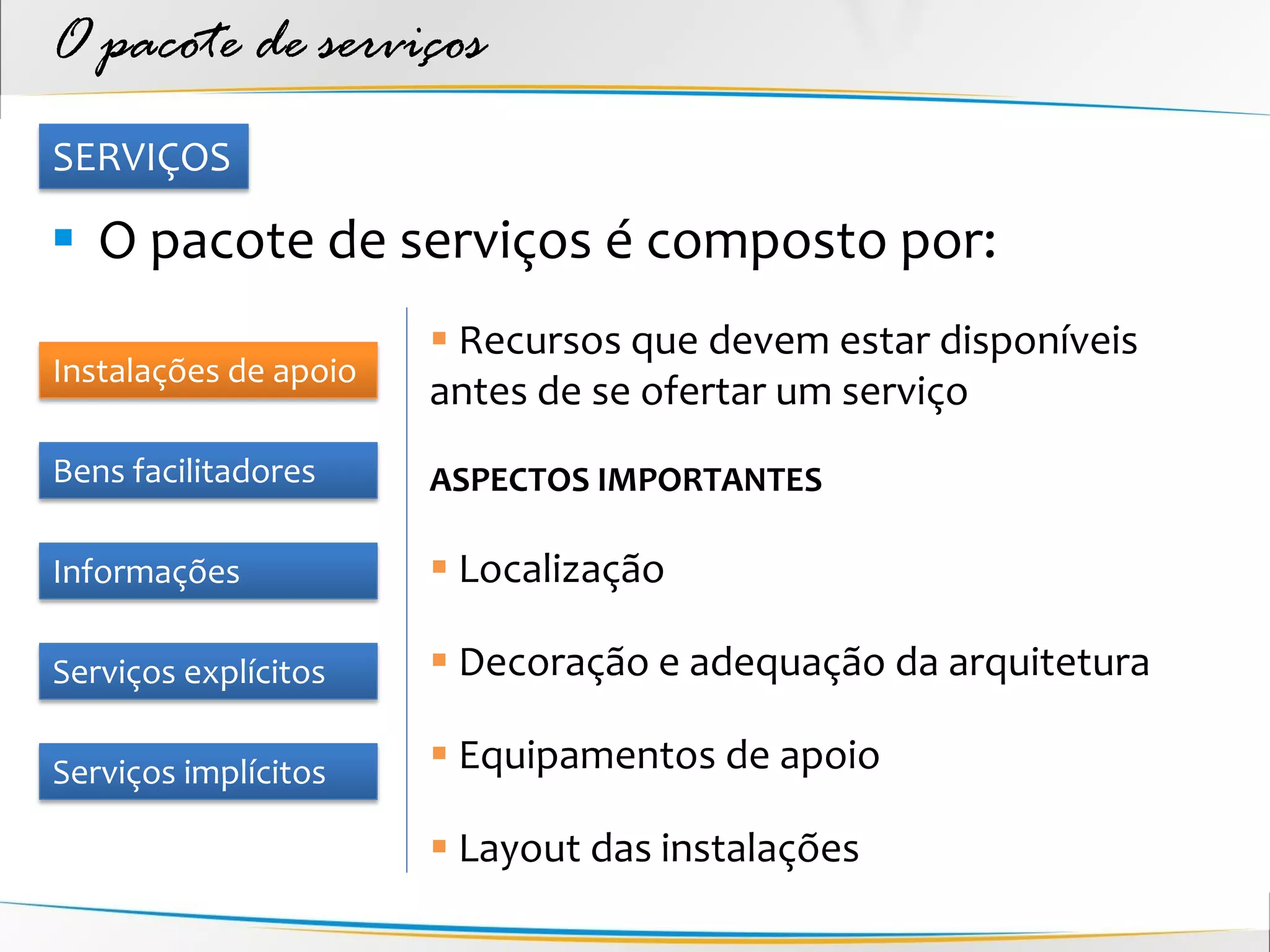 O pacote de serviços

SERVIÇOS

O pacote de serviços é composto por:

Instalações de apoio

Bens facilitadores

Informações

Serviços explícitos

Serviços implícitos

Recursos que devem estar disponíveis antes de se ofertar um serviço

ASPECTOS IMPORTANTES

Localização

Decoração e adequação da arquitetura

Equipamentos de apoio

Layout das instalações